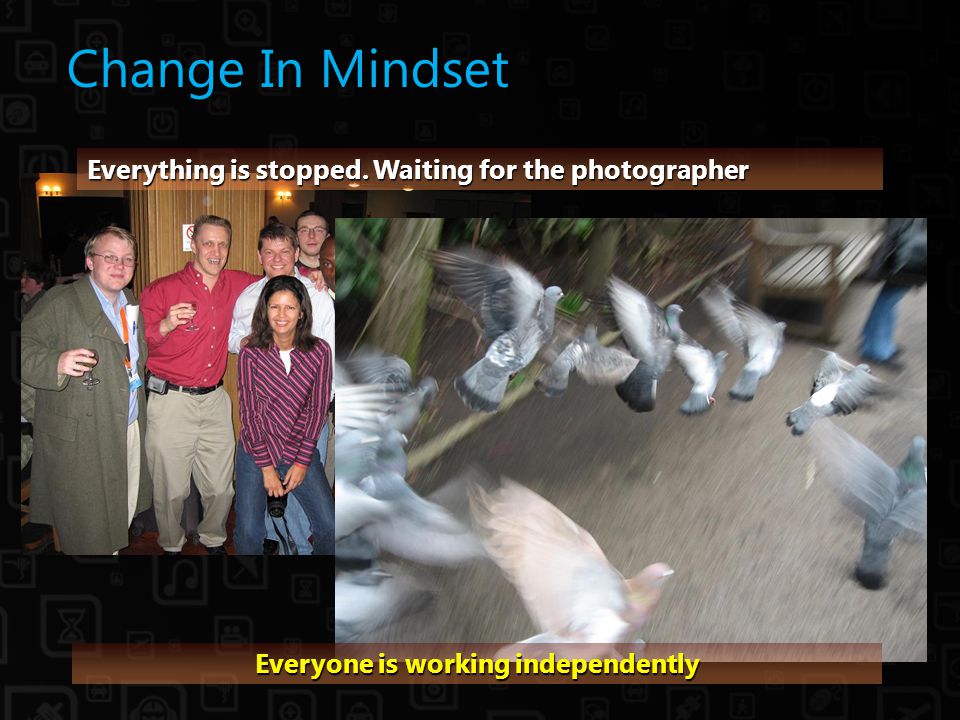 Change In Mindset

Everything is stopped. Waiting for the photographer

Everyone is working independently